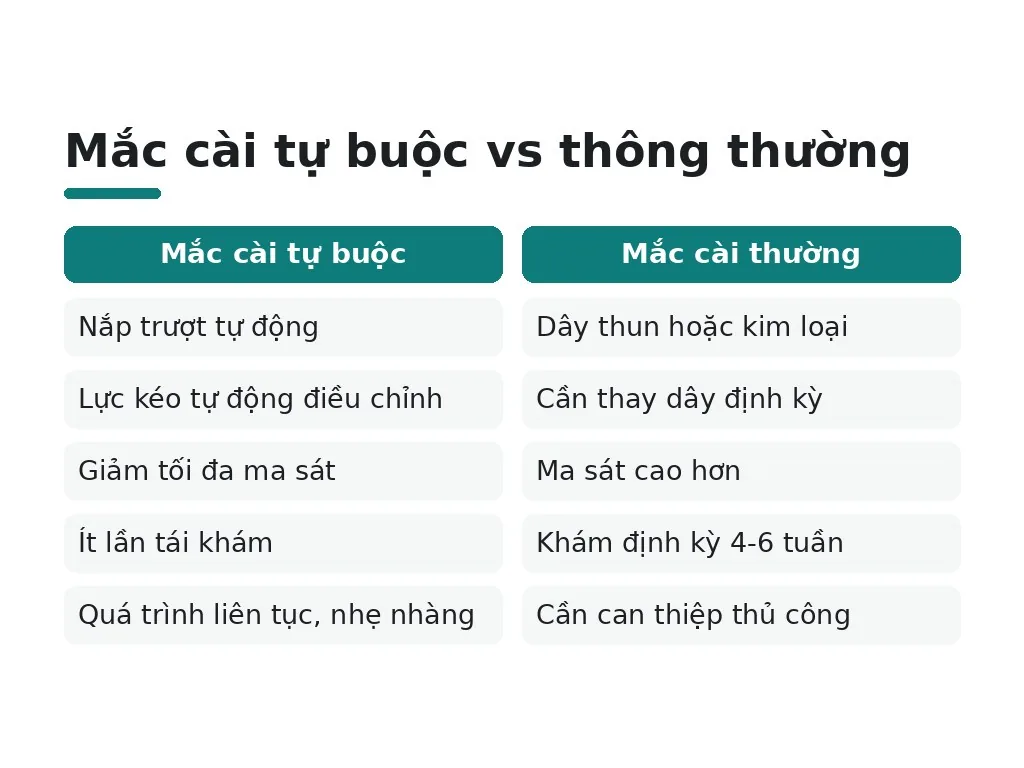 Mắc cài tự buộc vs thông thường

| Mắc cài tự buộc | Mắc cài thường |
|---|---|
| Nắp trượt tự động | Dây thun hoặc kim loại |
| Lực kéo tự động điều chỉnh | Cần thay dây định kỳ |
| Giảm tối đa ma sát | Ma sát cao hơn |
| Ít lần tái khám | Khám định kỳ 4-6 tuần |
| Quá trình liên tục, nhẹ nhàng | Cần can thiệp thủ công |